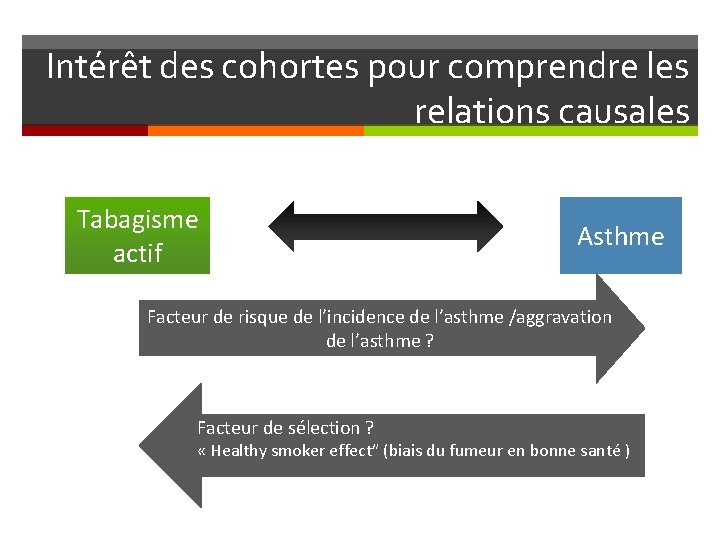 Intérêt des cohortes pour comprendre les relations causales

Tabagisme actif

Asthme

Facteur de risque de l'incidence de l'asthme /aggravation de l'asthme ?

Facteur de sélection ?
« Healthy smoker effect" (biais du fumeur en bonne santé )